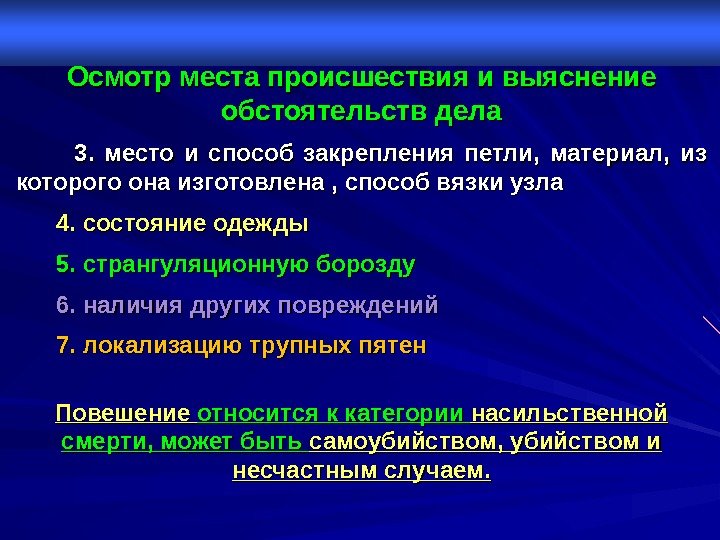 Осмотр места происшествия и выяснение обстоятельств дела

3. место и способ закрепления петли, материал, из которого она изготовлена , способ вязки узла

4. состояние одежды

5. странгуляционную борозду

6. наличия других повреждений

7. локализацию трупных пятен

Повешение относится к категории насильственной смерти, может быть самоубийством, убийством и несчастным случаем.